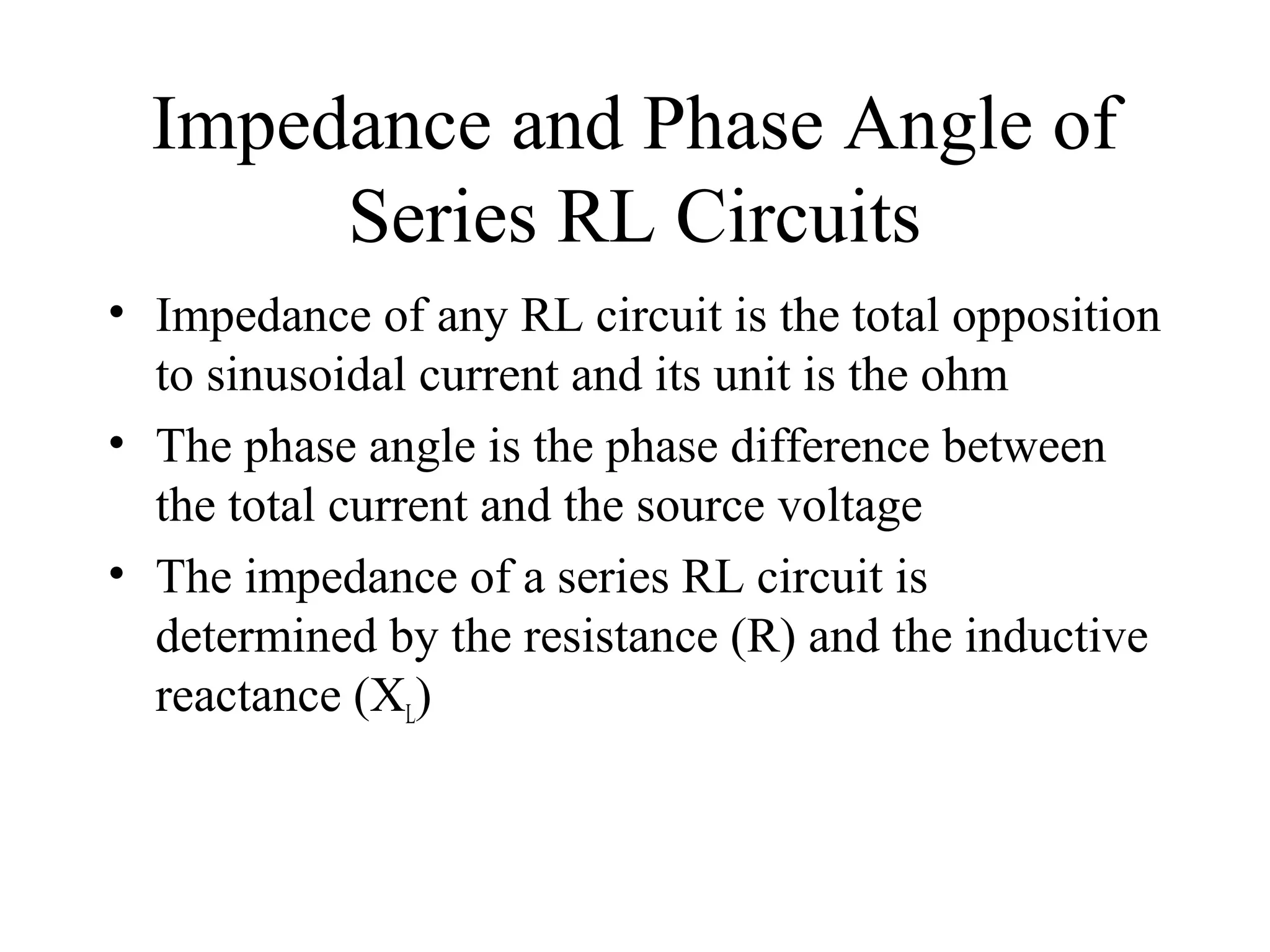 Impedance and Phase Angle of Series RL Circuits

• Impedance of any RL circuit is the total opposition to sinusoidal current and its unit is the ohm

• The phase angle is the phase difference between the total current and the source voltage

• The impedance of a series RL circuit is determined by the resistance (R) and the inductive reactance ($X_L$)